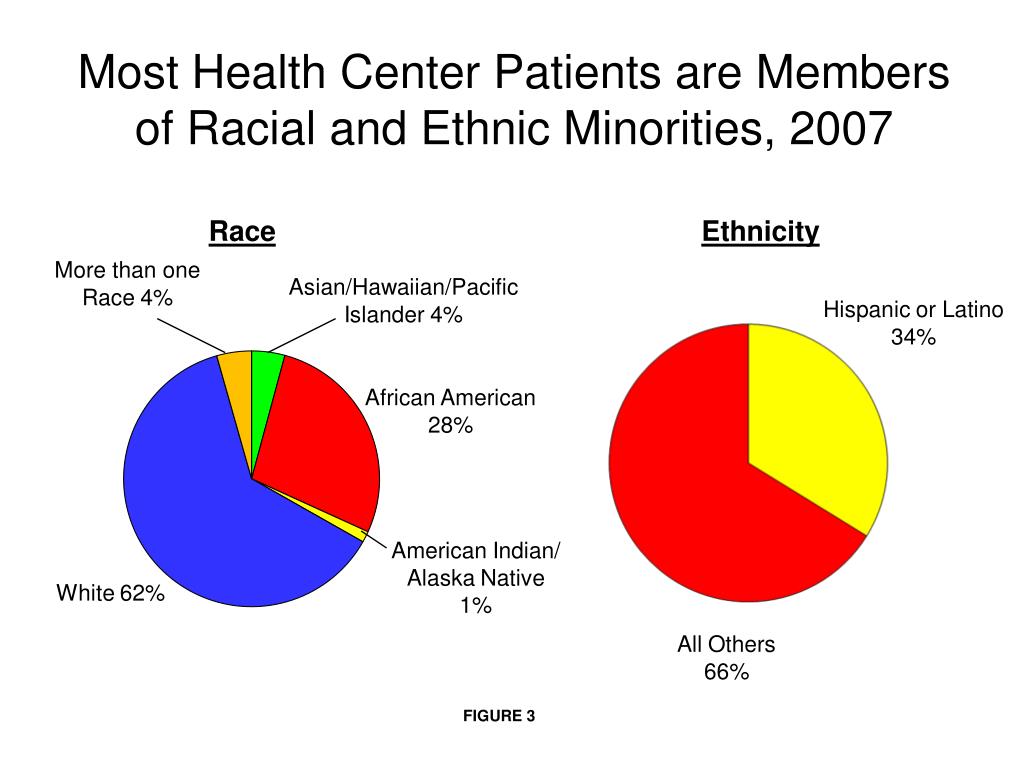 Most Health Center Patients are Members of Racial and Ethnic Minorities, 2007

Race

More than one Race 4%

Asian/Hawaiian/Pacific Islander 4%

African American 28%

American Indian/ Alaska Native 1%

White 62%

Ethnicity

Hispanic or Latino 34%

All Others 66%

FIGURE 3